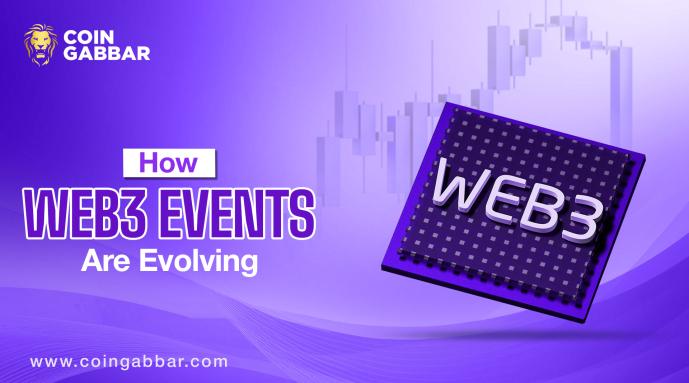 COIN GABBAR

How
WEB3 EVENTS
Are Evolving

WEB3

www.coingabbar.com